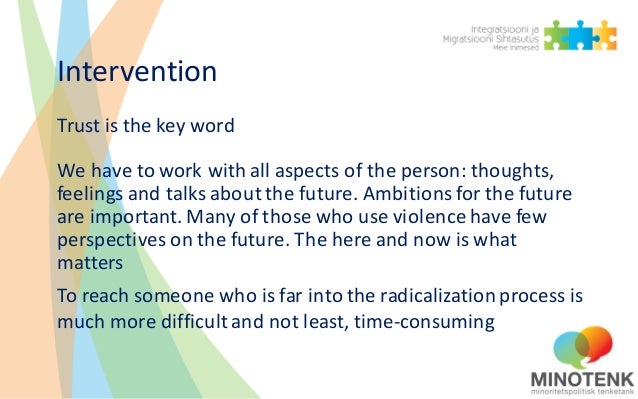 Integratsiooni ja Migratsiooni Sihtasutus
Meie Inimesed

Intervention

Trust is the key word

We have to work with all aspects of the person: thoughts, feelings and talks about the future. Ambitions for the future are important. Many of those who use violence have few perspectives on the future. The here and now is what matters

To reach someone who is far into the radicalization process is much more difficult and not least, time-consuming

MINOTENK
minoritetspolitisk tenketank